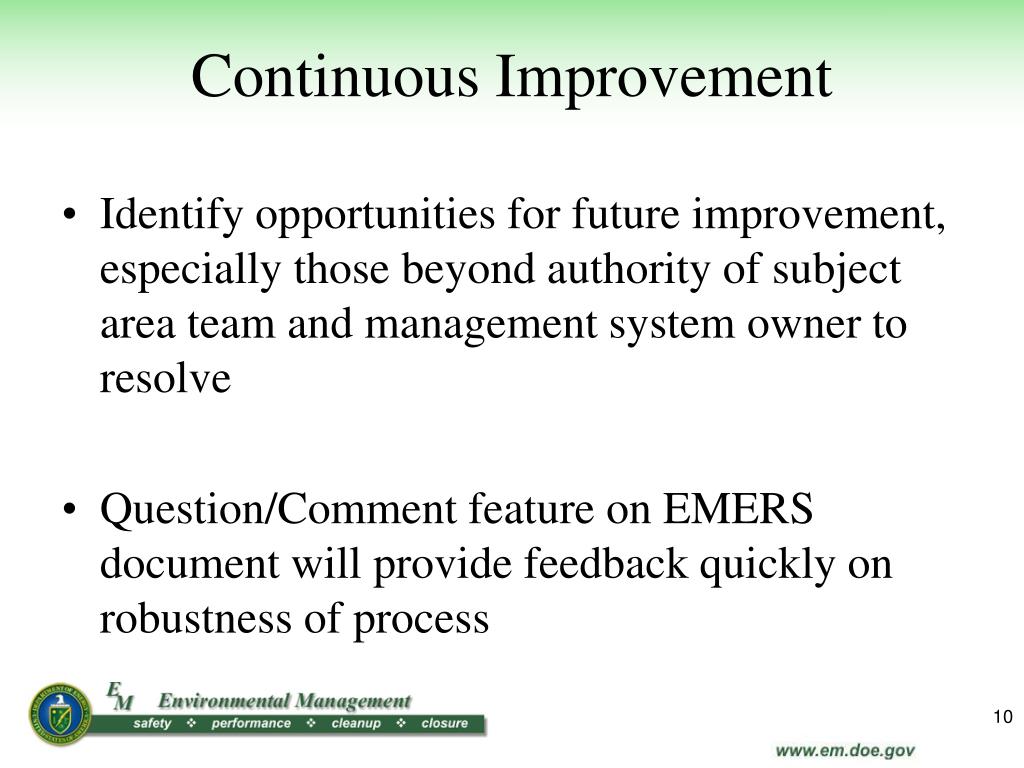 Continuous Improvement

• Identify opportunities for future improvement, especially those beyond authority of subject area team and management system owner to resolve

• Question/Comment feature on EMERS document will provide feedback quickly on robustness of process

EM Environmental Management
safety ❖ performance ❖ cleanup ❖ closure

10

www.em.doe.gov